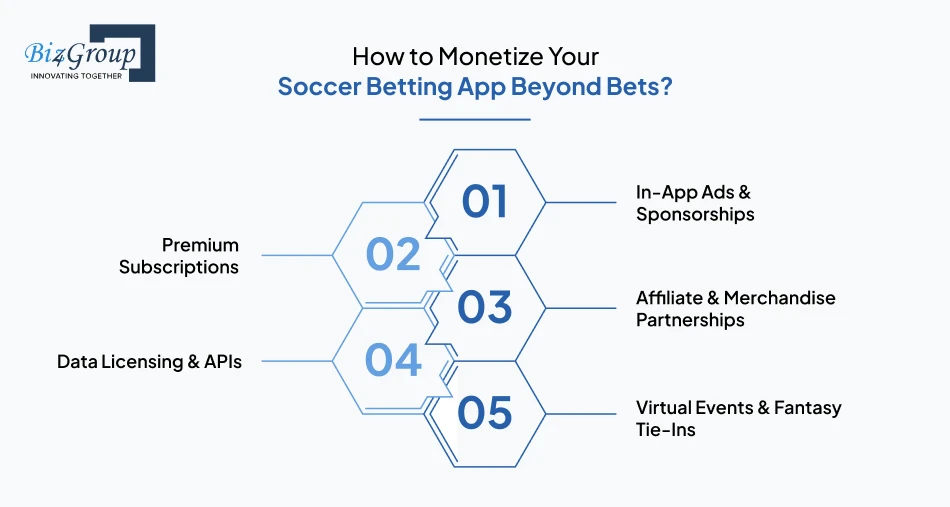 Biz4Group
INNOVATING TOGETHER

How to Monetize Your
Soccer Betting App Beyond Bets?

01
In-App Ads & Sponsorships

02
Premium Subscriptions

03
Affiliate & Merchandise Partnerships

04
Data Licensing & APIs

05
Virtual Events & Fantasy Tie-Ins